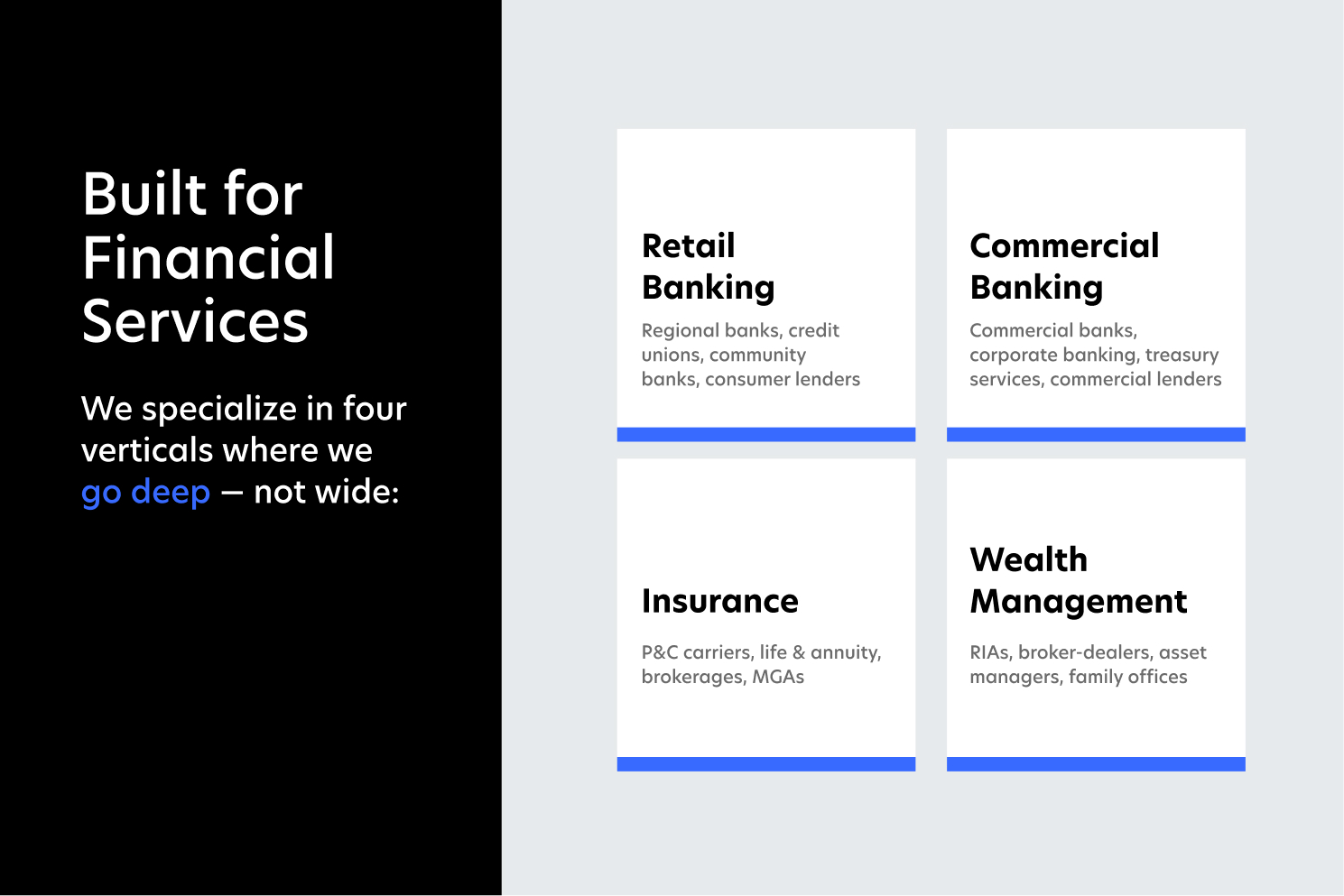 Built for Financial Services

We specialize in four verticals where we go deep — not wide:

Retail Banking

Regional banks, credit unions, community banks, consumer lenders

Commercial Banking

Commercial banks, corporate banking, treasury services, commercial lenders

Insurance

P&C carriers, life & annuity, brokerages, MGAs

Wealth Management

RIAs, broker-dealers, asset managers, family offices